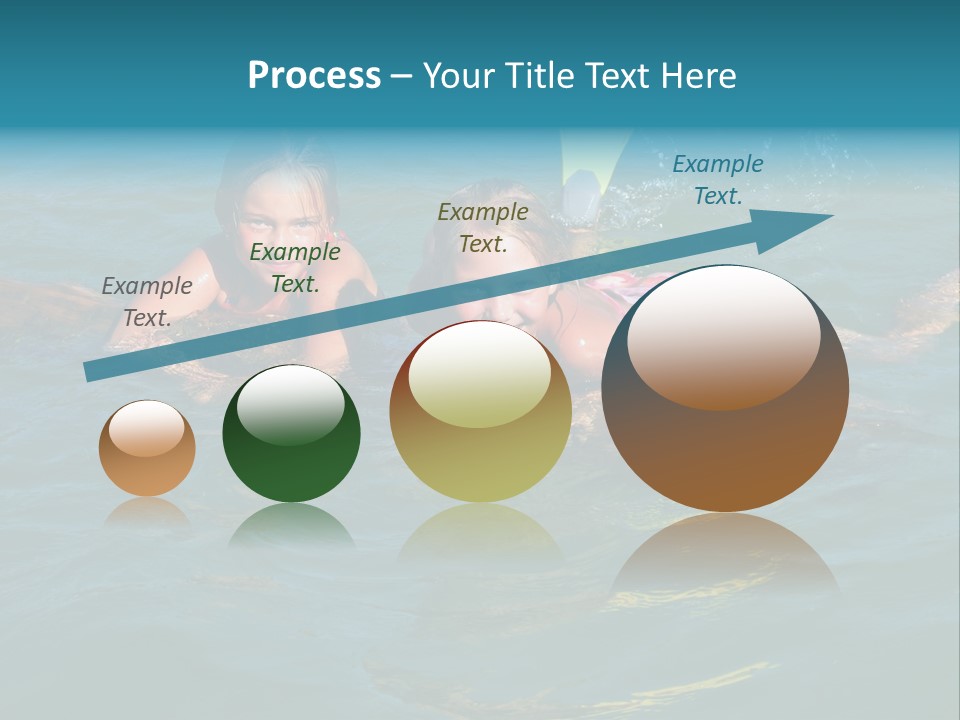 Process – Your Title Text Here

Example Text.

Example Text.

Example Text.

Example Text.